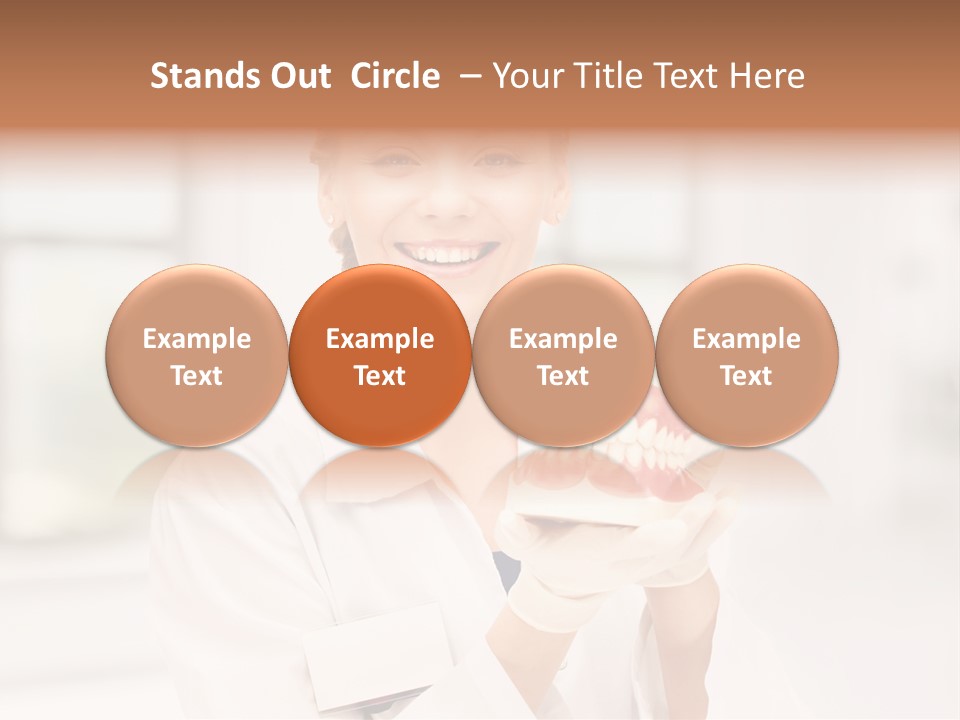 Stands Out Circle – Your Title Text Here

Example Text

Example Text

Example Text

Example Text